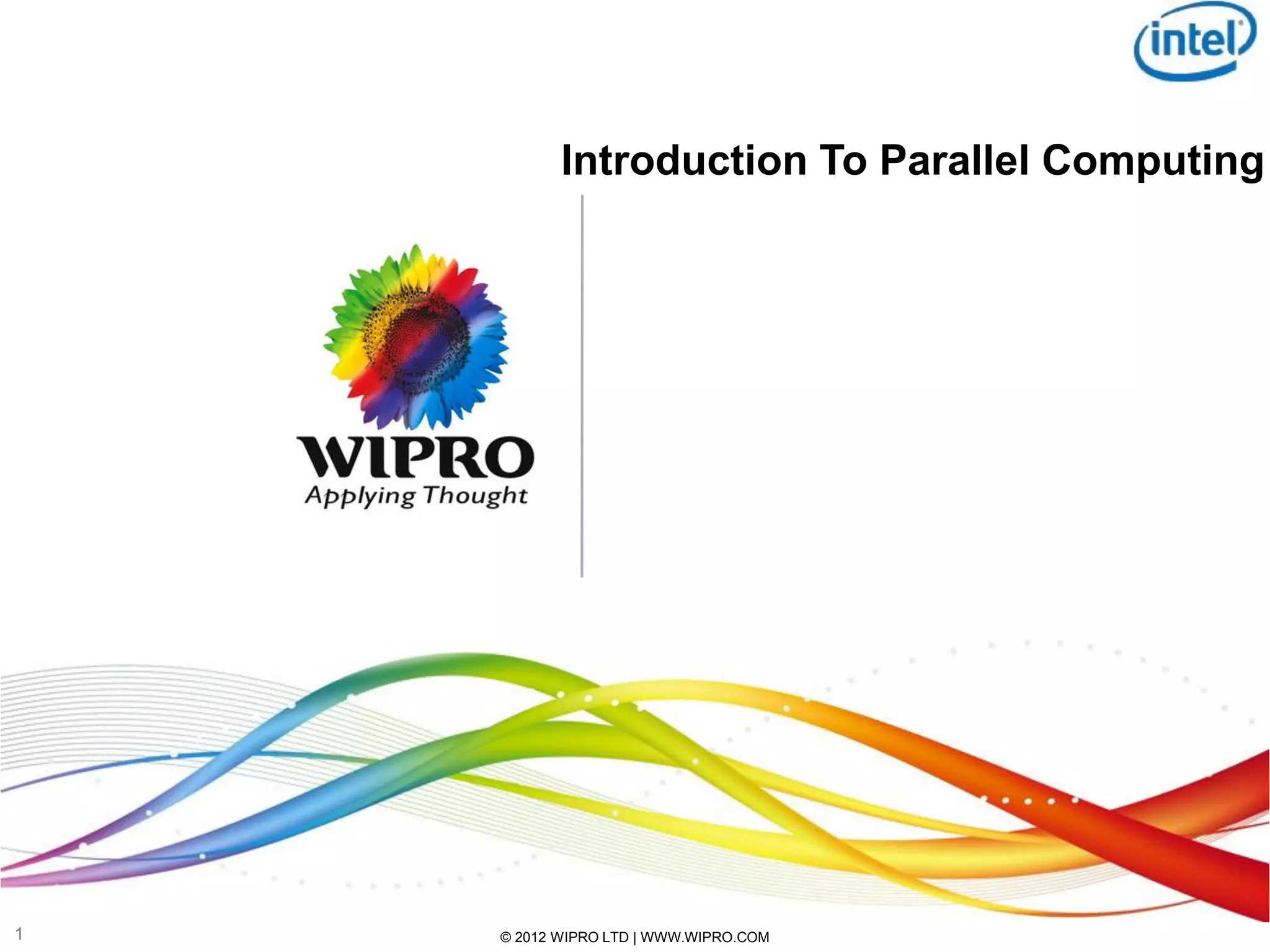 intel

Introduction To Parallel Computing

WIPRO
Applying Thought

1

© 2012 WIPRO LTD | WWW.WIPRO.COM